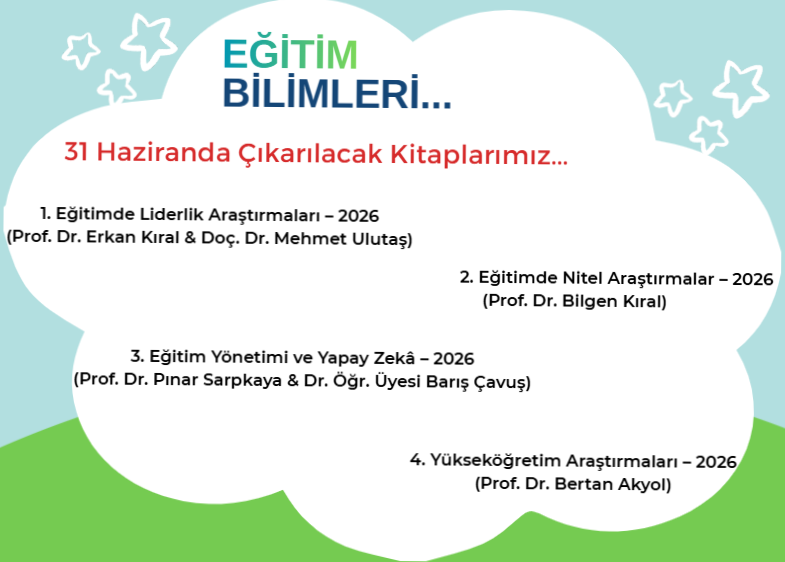 EĞİTİM
BİLİMLERİ...

31 Haziranda Çıkarılacak Kitaplarımız...

1. Eğitimde Liderlik Araştırmaları – 2026
(Prof. Dr. Erkan Kıral & Doç. Dr. Mehmet Ulutaş)

2. Eğitimde Nitel Araştırmalar – 2026
(Prof. Dr. Bilgen Kıral)

3. Eğitim Yönetimi ve Yapay Zekâ – 2026
(Prof. Dr. Pınar Sarpkaya & Dr. Öğr. Üyesi Barış Çavuş)

4. Yükseköğretim Araştırmaları – 2026
(Prof. Dr. Bertan Akyol)